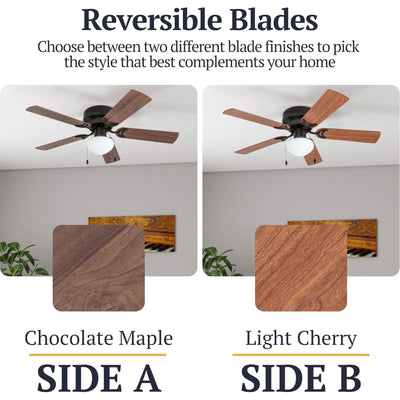 Reversible Blades

Choose between two different blade finishes to pick the style that best complements your home

Chocolate Maple

SIDE A

Light Cherry

SIDE B